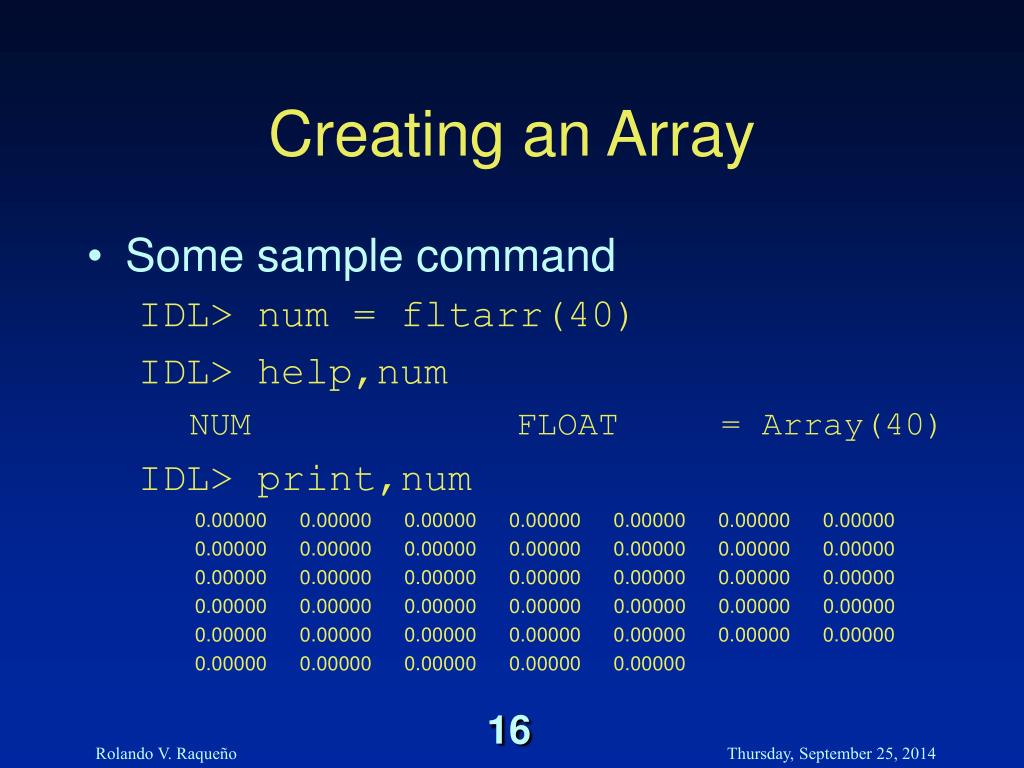 Creating an Array

• Some sample command

IDL> num = fltarr(40)

IDL> help,num

NUM FLOAT = Array(40)

IDL> print,num

0.00000 0.00000 0.00000 0.00000 0.00000 0.00000 0.00000
0.00000 0.00000 0.00000 0.00000 0.00000 0.00000 0.00000
0.00000 0.00000 0.00000 0.00000 0.00000 0.00000 0.00000
0.00000 0.00000 0.00000 0.00000 0.00000 0.00000 0.00000
0.00000 0.00000 0.00000 0.00000 0.00000 0.00000 0.00000
0.00000 0.00000 0.00000 0.00000 0.00000

16

Rolando V. Raqueño

Thursday, September 25, 2014